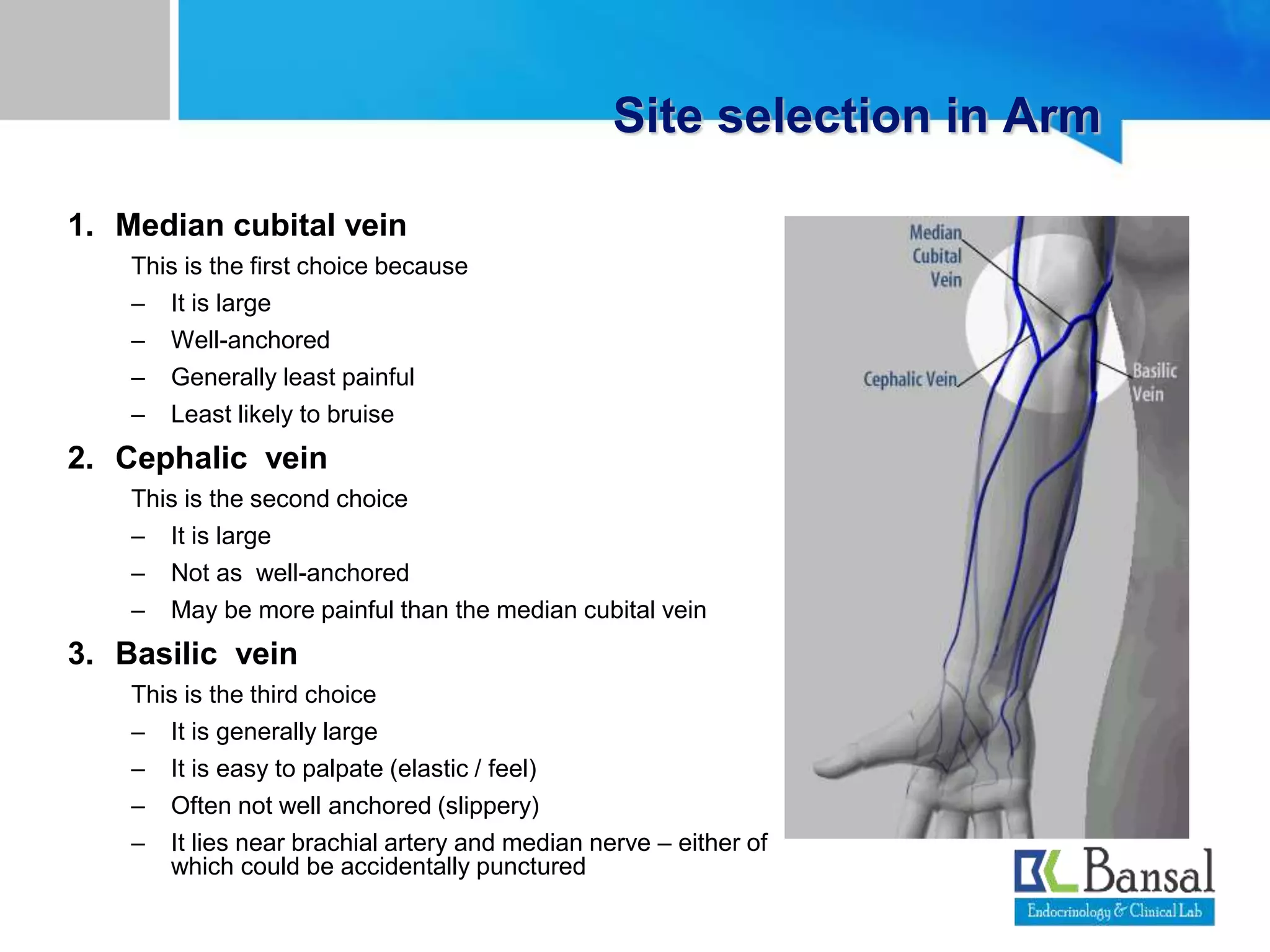 Site selection in Arm

1. Median cubital vein

This is the first choice because

– It is large

– Well-anchored

– Generally least painful

– Least likely to bruise

2. Cephalic vein

This is the second choice

– It is large

– Not as well-anchored

– May be more painful than the median cubital vein

3. Basilic vein

This is the third choice

– It is generally large

– It is easy to palpate (elastic / feel)

– Often not well anchored (slippery)

– It lies near brachial artery and median nerve – either of which could be accidentally punctured

Median Cubital Vein

Cephalic Vein

Basilic Vein

BL Bansal

Endocrinology & Clinical Lab